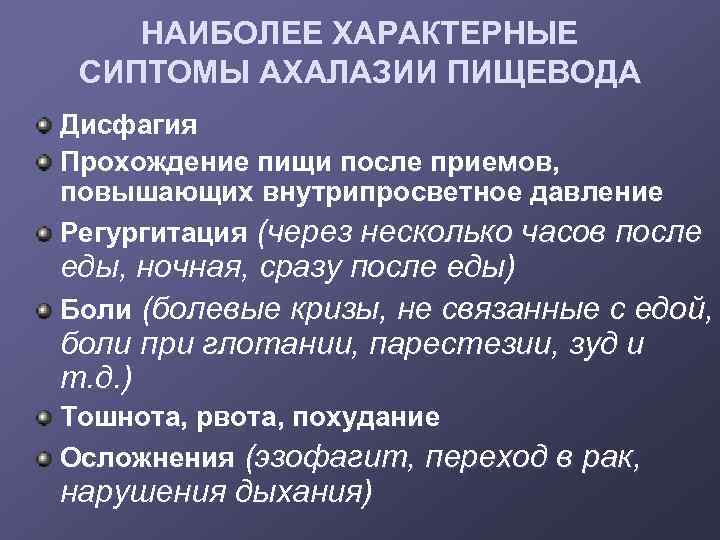 НАИБОЛЕЕ ХАРАКТЕРНЫЕ СИПТОМЫ АХАЛАЗИИ ПИЩЕВОДА

Дисфагия

Прохождение пищи после приемов, повышающих внутрипросветное давление

Регургитация (через несколько часов после еды, ночная, сразу после еды)

Боли (болевые кризы, не связанные с едой, боли при глотании, парестезии, зуд и т.д.)

Тошнота, рвота, похудание

Осложнения (эзофагит, переход в рак, нарушения дыхания)